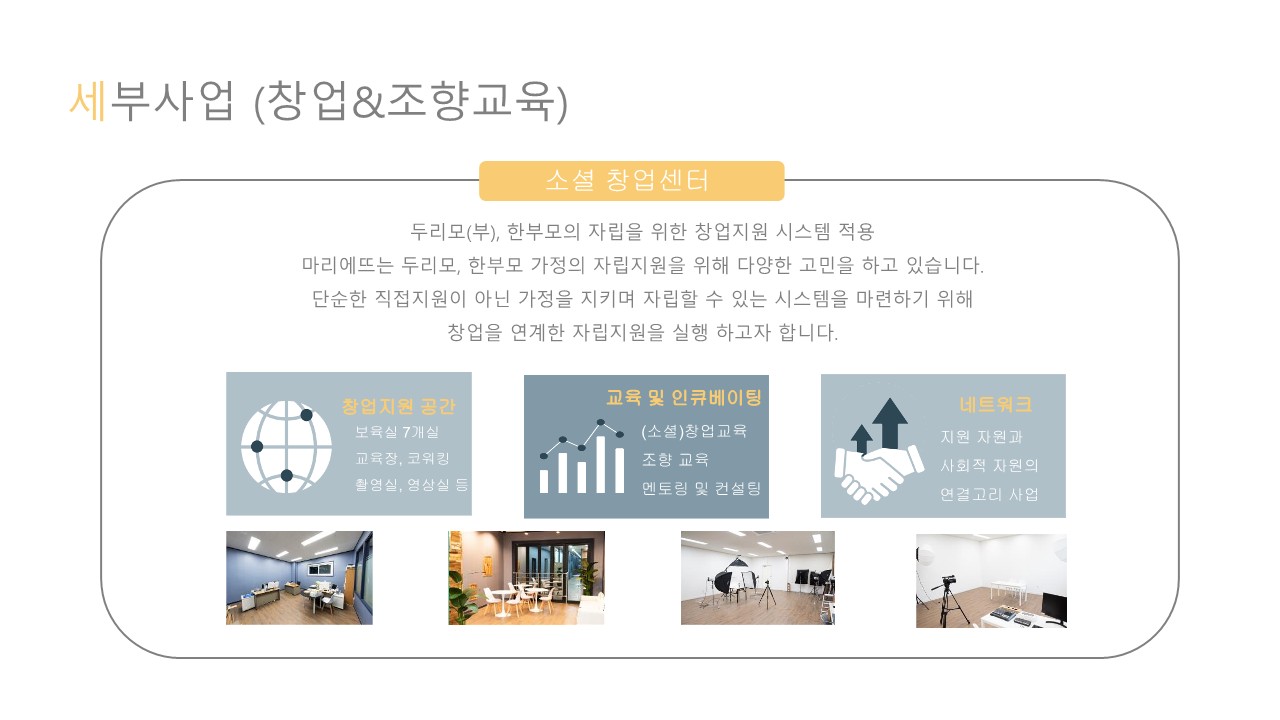 세부사업 (창업&조향교육)

소셜 창업센터

두리모(부), 한부모의 자립을 위한 창업지원 시스템 적용
마리에뜨는 두리모, 한부모 가정의 자립지원을 위해 다양한 고민을 하고 있습니다.
단순한 직접지원이 아닌 가정을 지키며 자립할 수 있는 시스템을 마련하기 위해
창업을 연계한 자립지원을 실행 하고자 합니다.

창업지원 공간
보육실 7개실
교육장, 코워킹
촬영실, 영상실 등

교육 및 인큐베이팅
(소셜)창업교육
조향 교육
멘토링 및 컨설팅

네트워크
지원 자원과
사회적 자원의
연결고리 사업